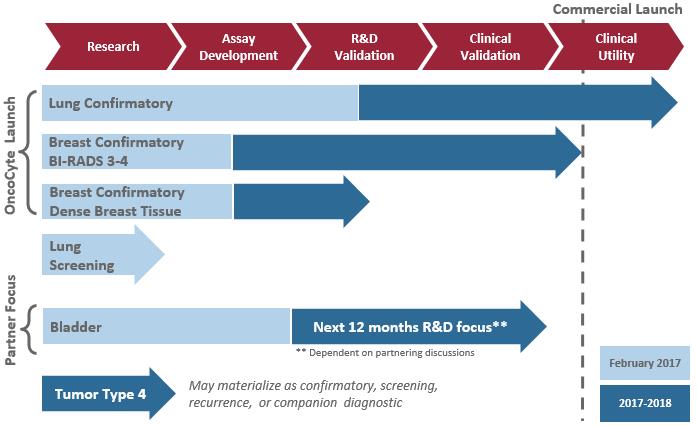 Commercial Launch

Research

Assay Development

R&D Validation

Clinical Validation

Clinical Utility

OncoCyte Launch

Lung Confirmatory

Breast Confirmatory BI-RADS 3-4

Breast Confirmatory Dense Breast Tissue

Lung Screening

Partner Focus

Bladder

Next 12 months R&D focus**

** Dependent on partnering discussions

Tumor Type 4

May materialize as confirmatory, screening, recurrence, or companion diagnostic

February 2017

2017-2018